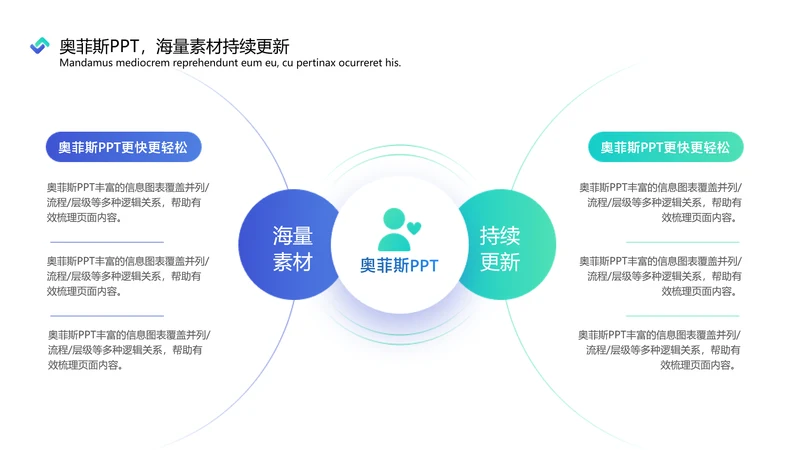 奥菲斯PPT，海量素材持续更新
Mandamus mediocrem reprehendunt eum eu, cu pertinax ocurreret his.

奥菲斯PPT更快更轻松

奥菲斯PPT丰富的信息图表覆盖并列/流程/层级等多种逻辑关系，帮助有效梳理页面内容。

奥菲斯PPT丰富的信息图表覆盖并列/流程/层级等多种逻辑关系，帮助有效梳理页面内容。

奥菲斯PPT丰富的信息图表覆盖并列/流程/层级等多种逻辑关系，帮助有效梳理页面内容。

海量素材

奥菲斯PPT

持续更新

奥菲斯PPT更快更轻松

奥菲斯PPT丰富的信息图表覆盖并列/流程/层级等多种逻辑关系，帮助有效梳理页面内容。

奥菲斯PPT丰富的信息图表覆盖并列/流程/层级等多种逻辑关系，帮助有效梳理页面内容。

奥菲斯PPT丰富的信息图表覆盖并列/流程/层级等多种逻辑关系，帮助有效梳理页面内容。